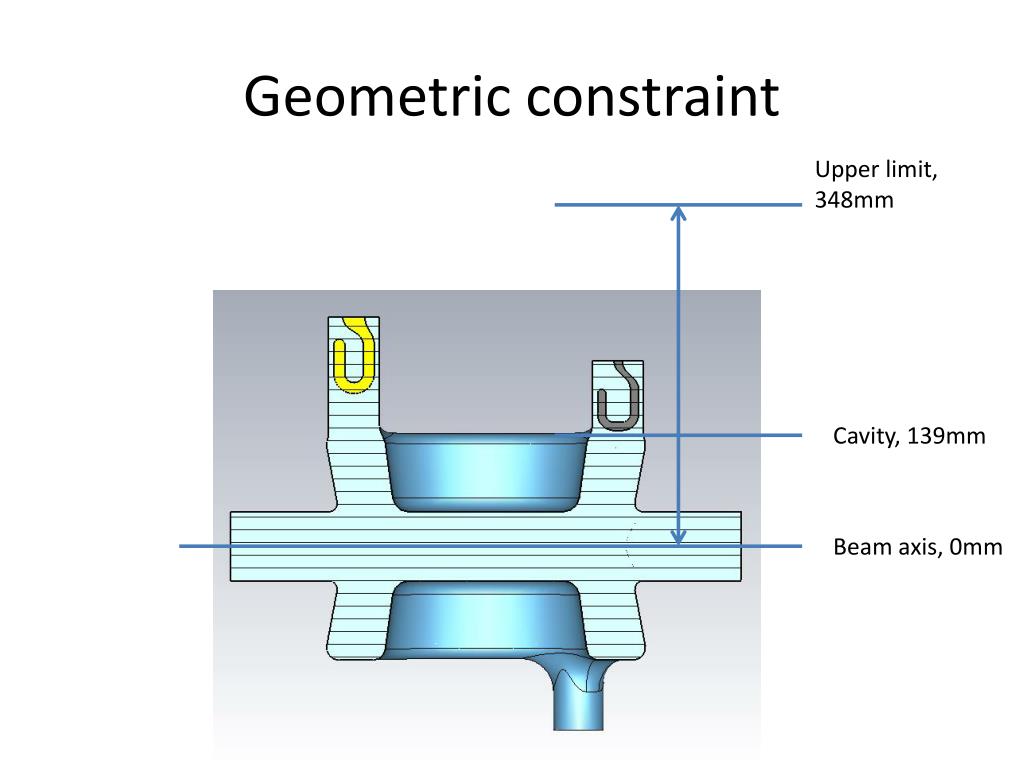 Geometric constraint

Upper limit, 348mm

Cavity, 139mm

Beam axis, 0mm